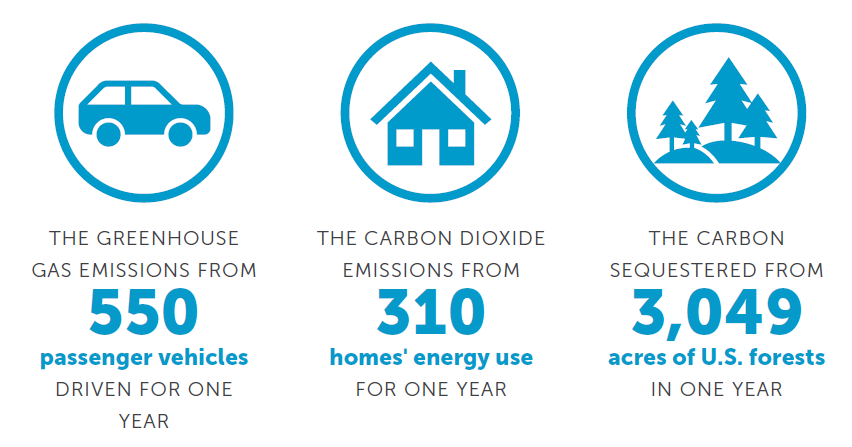 THE GREENHOUSE GAS EMISSIONS FROM
550
passenger vehicles
DRIVEN FOR ONE YEAR

THE CARBON DIOXIDE EMISSIONS FROM
310
homes' energy use
FOR ONE YEAR

THE CARBON SEQUESTERED FROM
3,049
acres of U.S. forests
IN ONE YEAR